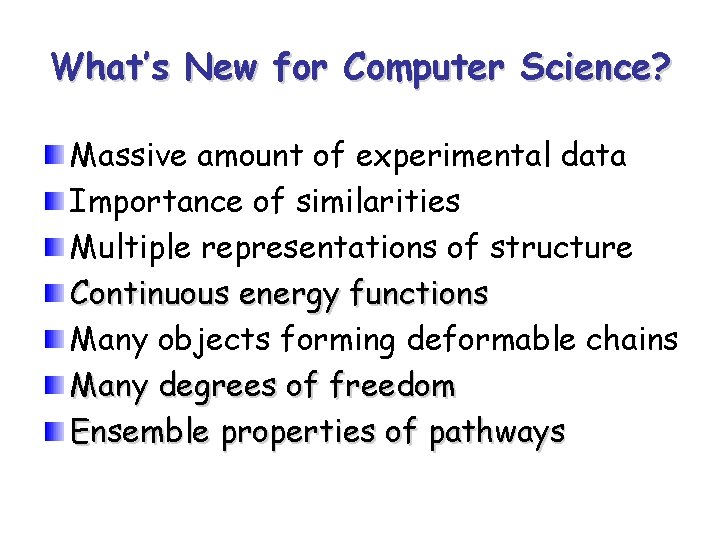 What's New for Computer Science?

Massive amount of experimental data
Importance of similarities
Multiple representations of structure
Continuous energy functions
Many objects forming deformable chains
Many degrees of freedom
Ensemble properties of pathways